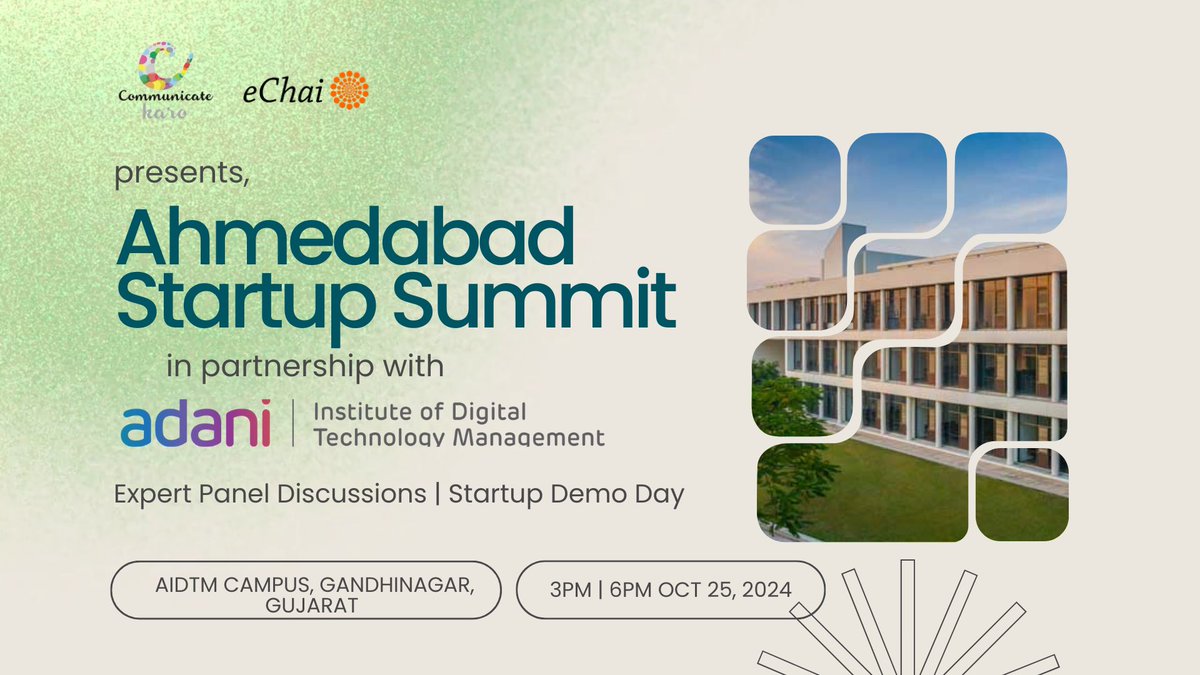 Communicate karo

eChai

presents,

Ahmedabad Startup Summit

in partnership with

adani | Institute of Digital Technology Management

Expert Panel Discussions | Startup Demo Day

AIDTM CAMPUS, GANDHINAGAR, GUJARAT

3PM | 6PM OCT 25, 2024